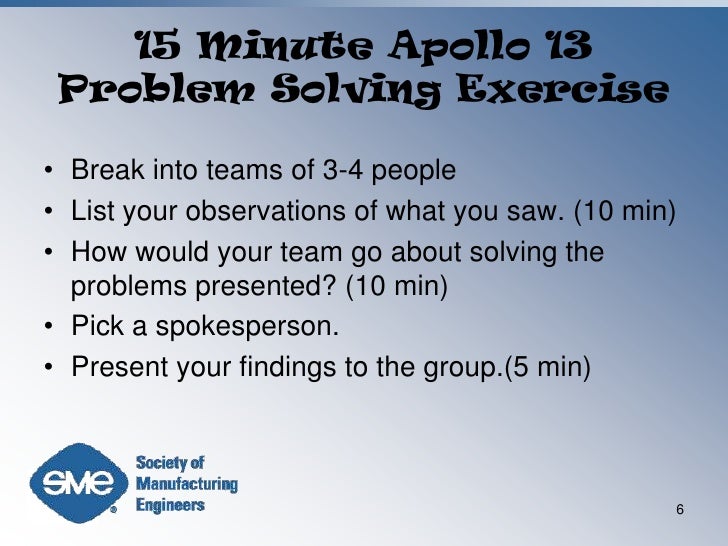 15 Minute Apollo 13 Problem Solving Exercise

• Break into teams of 3-4 people
• List your observations of what you saw. (10 min)
• How would your team go about solving the problems presented? (10 min)
• Pick a spokesperson.
• Present your findings to the group.(5 min)

SME®

Society of Manufacturing Engineers

6